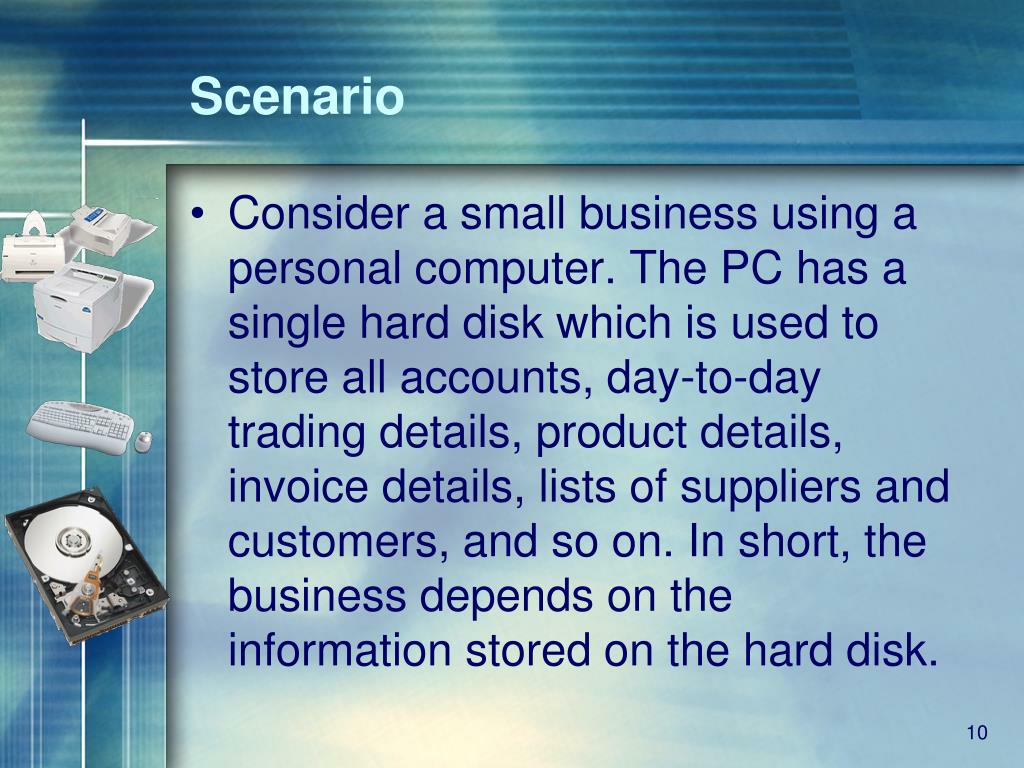 Scenario

• Consider a small business using a personal computer. The PC has a single hard disk which is used to store all accounts, day-to-day trading details, product details, invoice details, lists of suppliers and customers, and so on. In short, the business depends on the information stored on the hard disk.

10